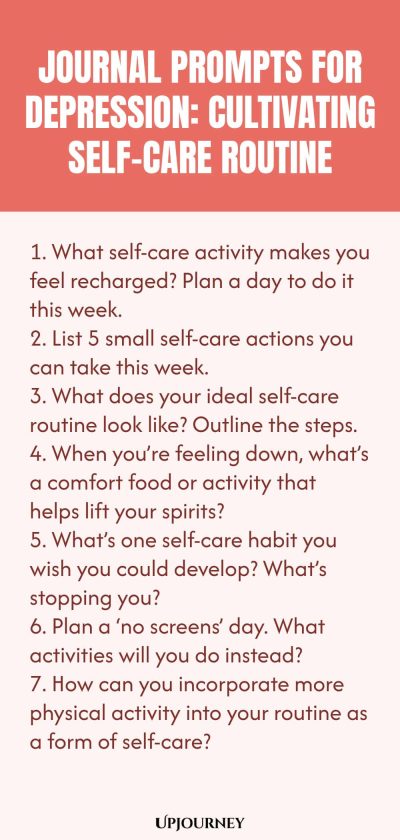 JOURNAL PROMPTS FOR DEPRESSION: CULTIVATING SELF-CARE ROUTINE

1. What self-care activity makes you feel recharged? Plan a day to do it this week.
2. List 5 small self-care actions you can take this week.
3. What does your ideal self-care routine look like? Outline the steps.
4. When you're feeling down, what's a comfort food or activity that helps lift your spirits?
5. What's one self-care habit you wish you could develop? What's stopping you?
6. Plan a 'no screens' day. What activities will you do instead?
7. How can you incorporate more physical activity into your routine as a form of self-care?

UPJOURNEY